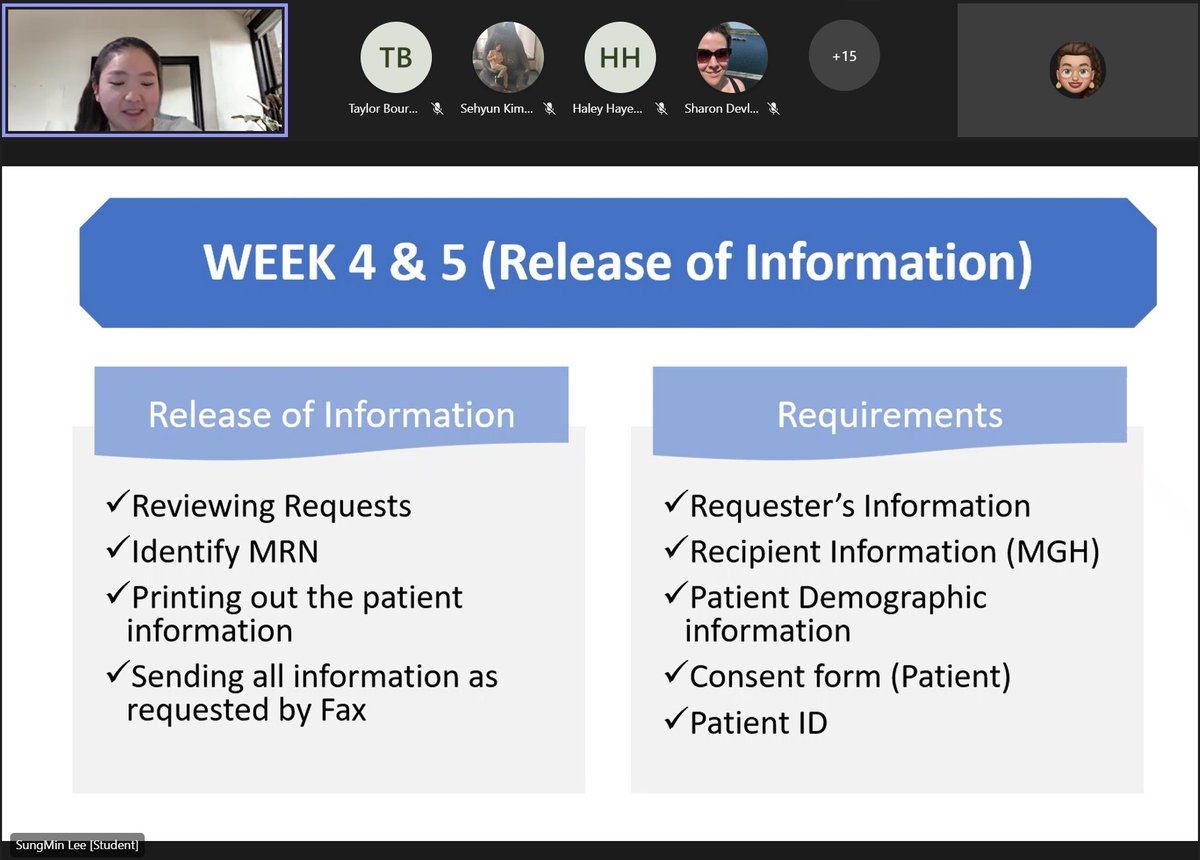 TB
Taylor Bour...

Sehyun Kim...

HH
Haley Haye...

Sharon Devl...

+15

WEEK 4 & 5 (Release of Information)

Release of Information

✓Reviewing Requests
✓Identify MRN
✓Printing out the patient information
✓Sending all information as requested by Fax

Requirements

✓Requester's Information
✓Recipient Information (MGH)
✓Patient Demographic information
✓Consent form (Patient)
✓Patient ID

SungMin Lee [Student]